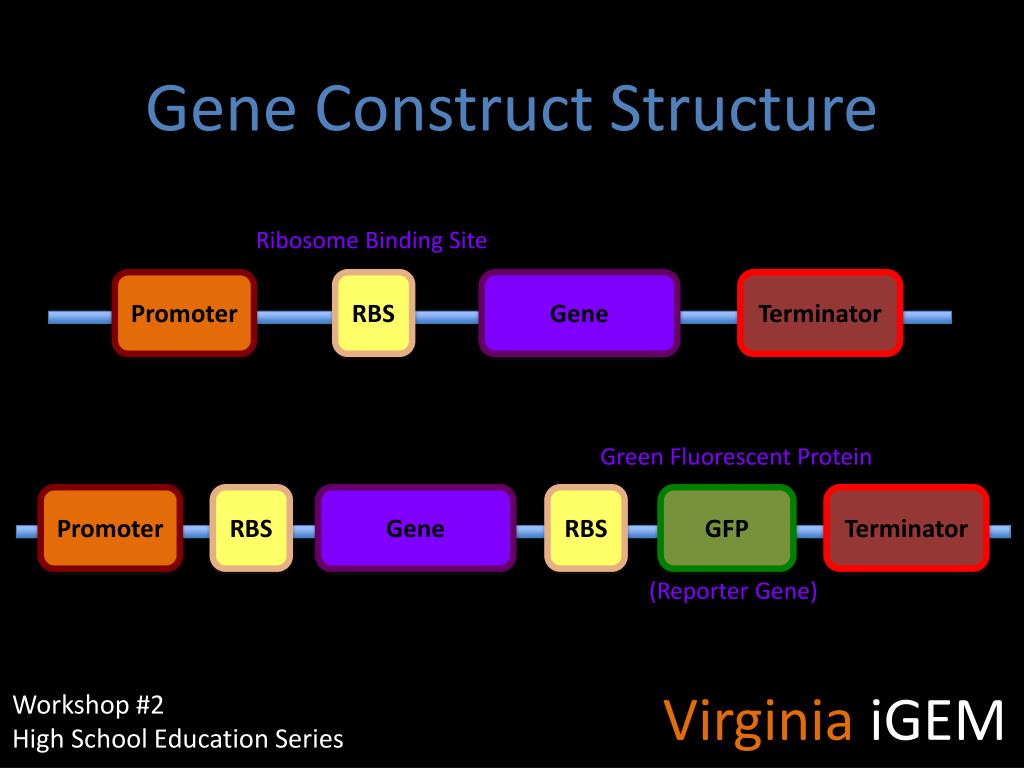 Gene Construct Structure

Ribosome Binding Site

Promoter RBS Gene Terminator

Green Fluorescent Protein

Promoter RBS Gene RBS GFP Terminator

(Reporter Gene)

Workshop #2
High School Education Series

Virginia iGEM